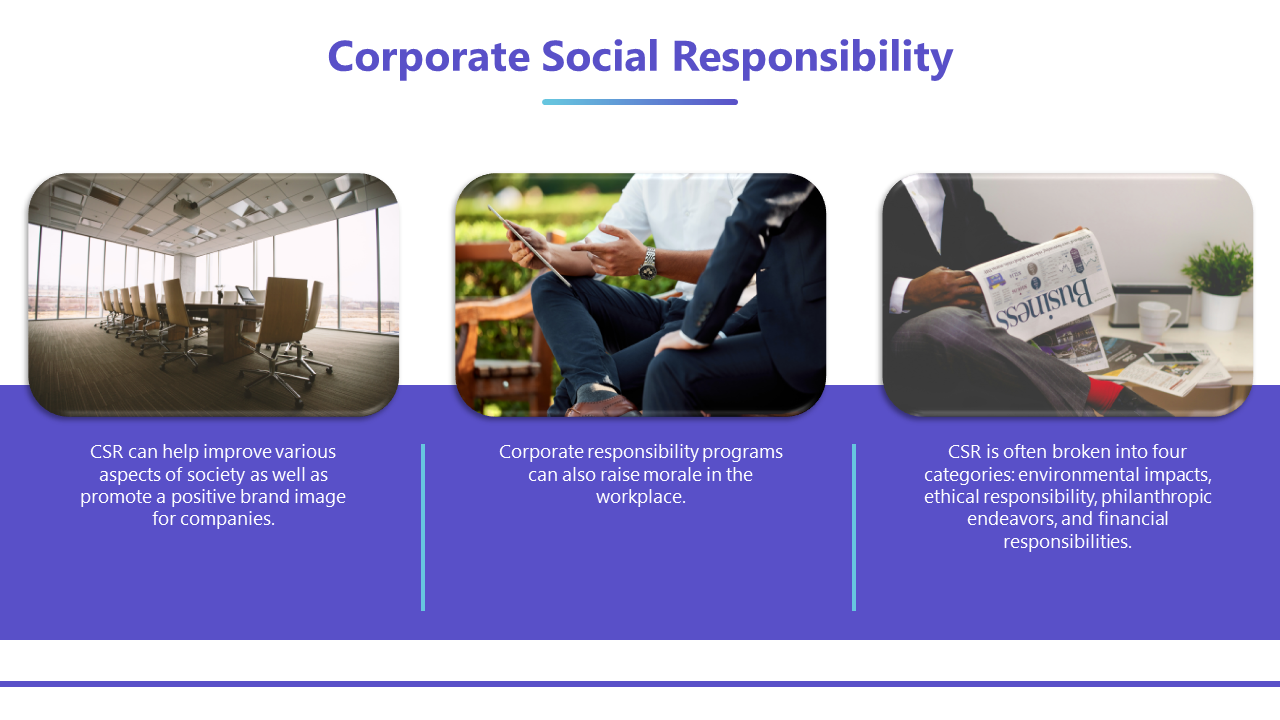 Corporate Social Responsibility

Business

CSR can help improve various aspects of society as well as promote a positive brand image for companies.

Corporate responsibility programs can also raise morale in the workplace.

CSR is often broken into four categories: environmental impacts, ethical responsibility, philanthropic endeavors, and financial responsibilities.